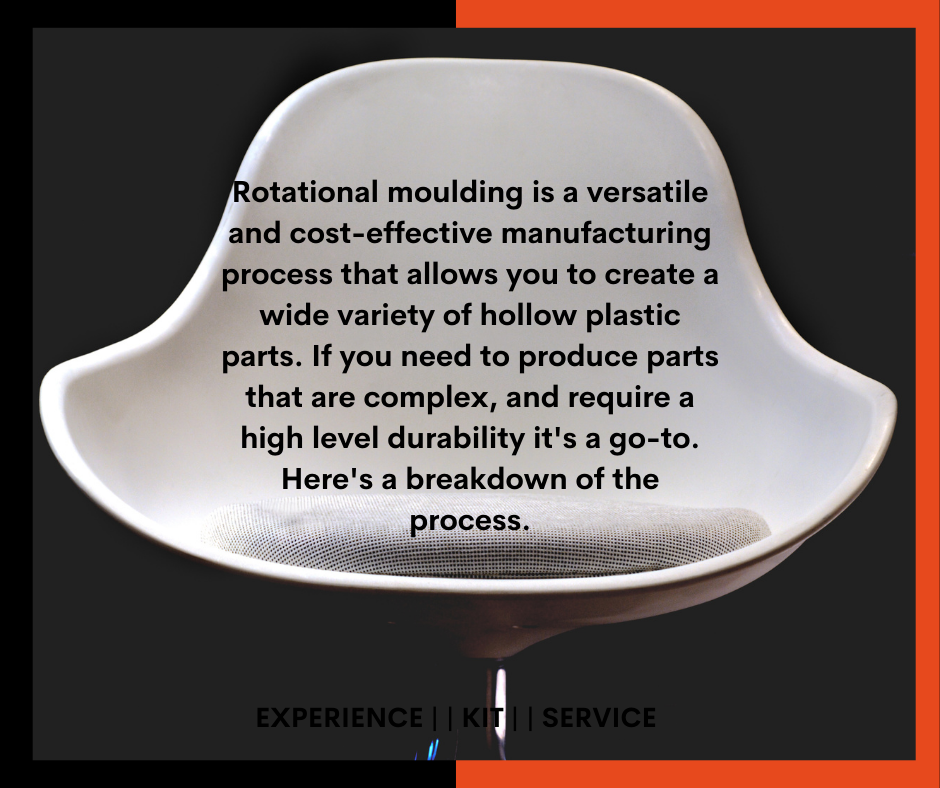 Rotational moulding is a versatile and cost-effective manufacturing process that allows you to create a wide variety of hollow plastic parts. If you need to produce parts that are complex, and require a high level durability it's a go-to. Here's a breakdown of the process.

EXPERIENCE | | KIT | | SERVICE